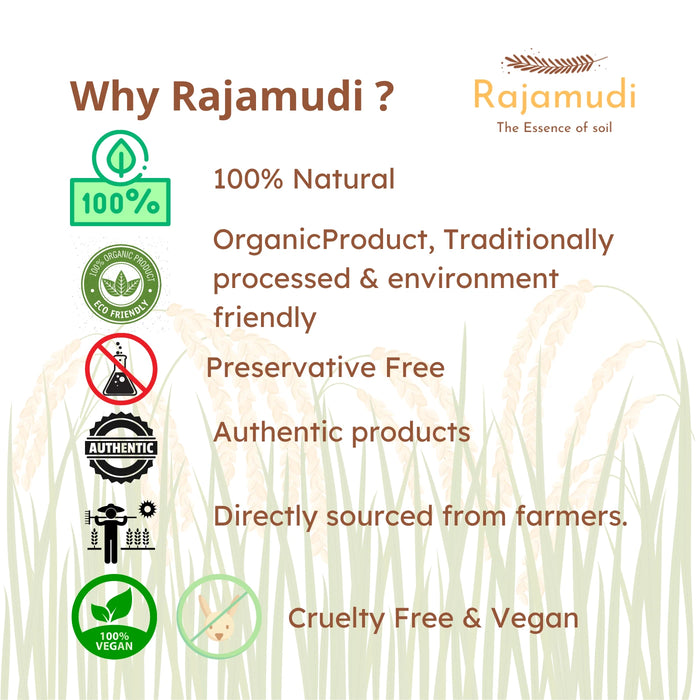 Why Rajamudi ?

Rajamudi
The Essence of soil

100%

100% Natural

100% ORGANIC PRODUCT
ECO FRIENDLY

OrganicProduct, Traditionally processed & environment friendly

Preservative Free

AUTHENTIC

Authentic products

Directly sourced from farmers.

100%
VEGAN

Cruelty Free & Vegan